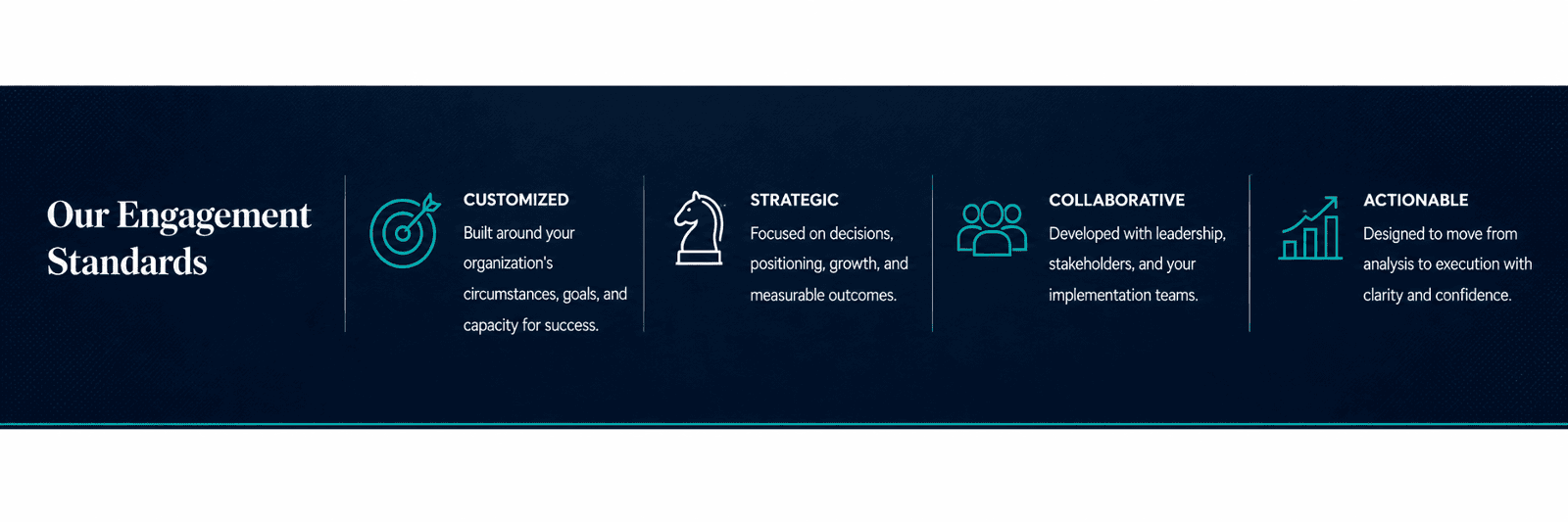 Our Engagement Standards

CUSTOMIZED
Built around your organization's circumstances, goals, and capacity for success.

STRATEGIC
Focused on decisions, positioning, growth, and measurable outcomes.

COLLABORATIVE
Developed with leadership, stakeholders, and your implementation teams.

ACTIONABLE
Designed to move from analysis to execution with clarity and confidence.